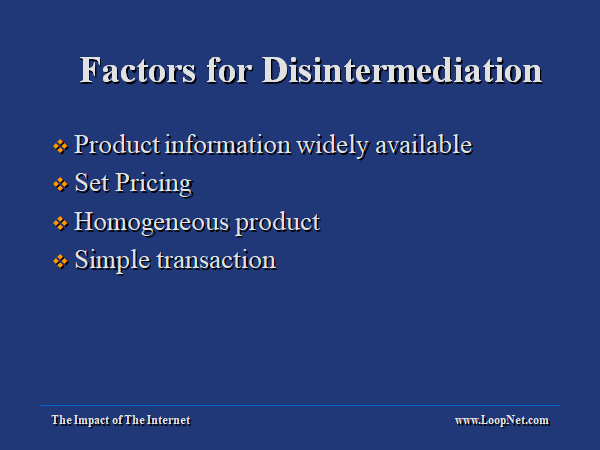 Factors for Disintermediation

❖ Product information widely available
❖ Set Pricing
❖ Homogeneous product
❖ Simple transaction

The Impact of The Internet

www.LoopNet.com